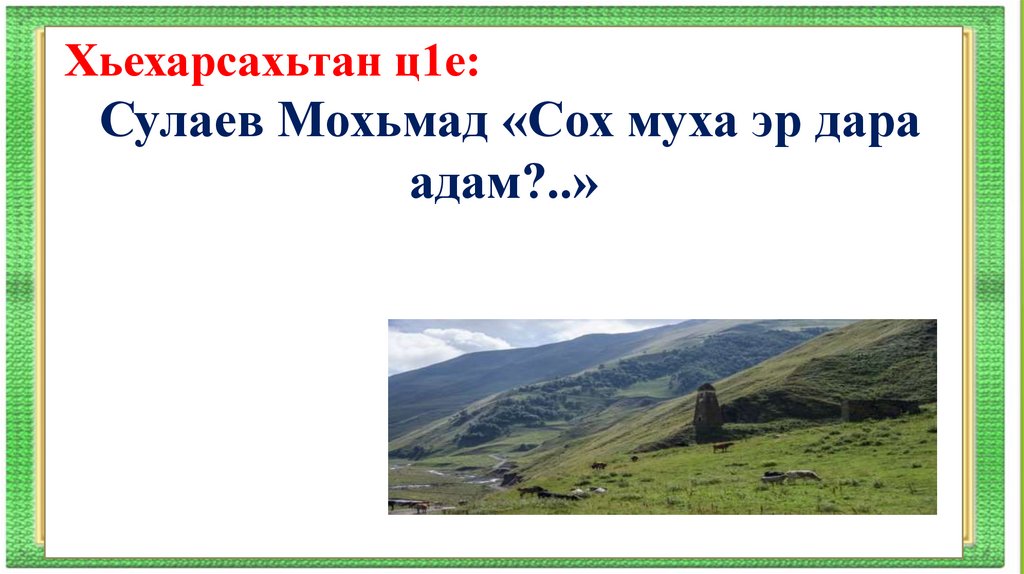 Хьехарсахьтан ц1е:
Сулаев Мохьмад «Сох муха эр дара адам?..»